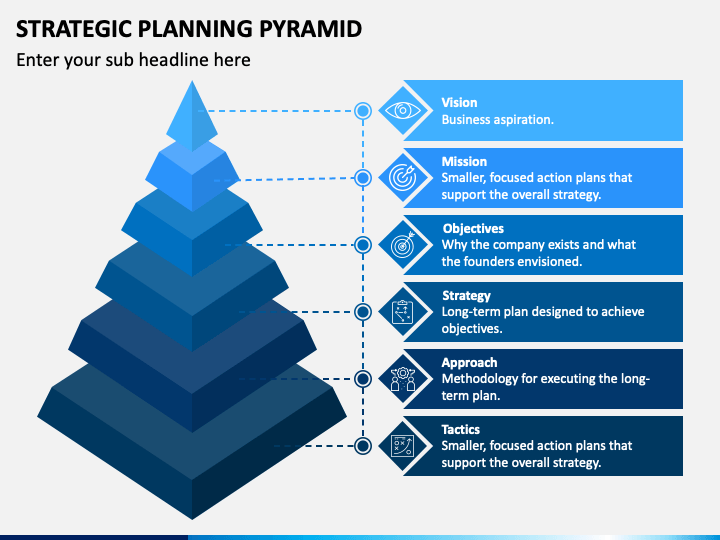 STRATEGIC PLANNING PYRAMID

Enter your sub headline here

Vision
Business aspiration.

Mission
Smaller, focused action plans that support the overall strategy.

Objectives
Why the company exists and what the founders envisioned.

Strategy
Long-term plan designed to achieve objectives.

Approach
Methodology for executing the long-term plan.

Tactics
Smaller, focused action plans that support the overall strategy.